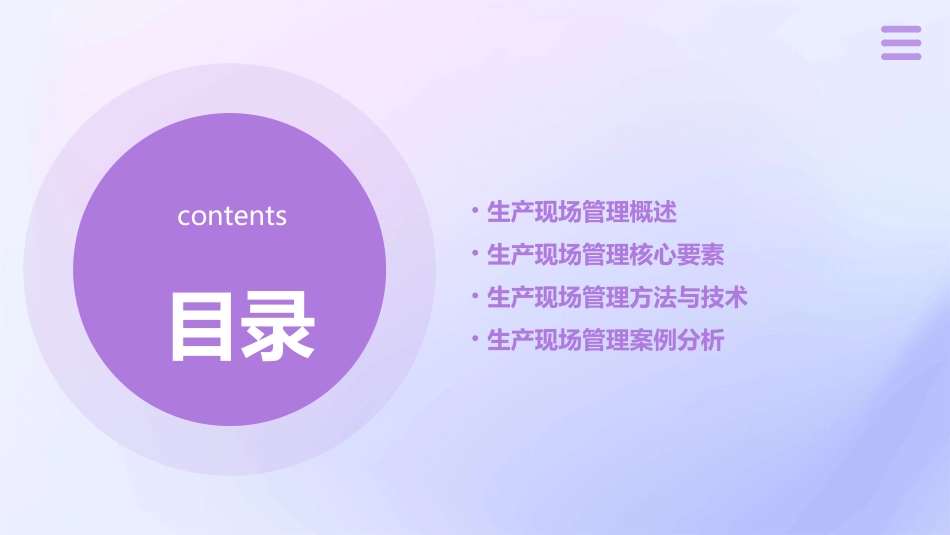 contents

目录

• 生产现场管理概述
• 生产现场管理核心要素
• 生产现场管理方法与技术
• 生产现场管理案例分析